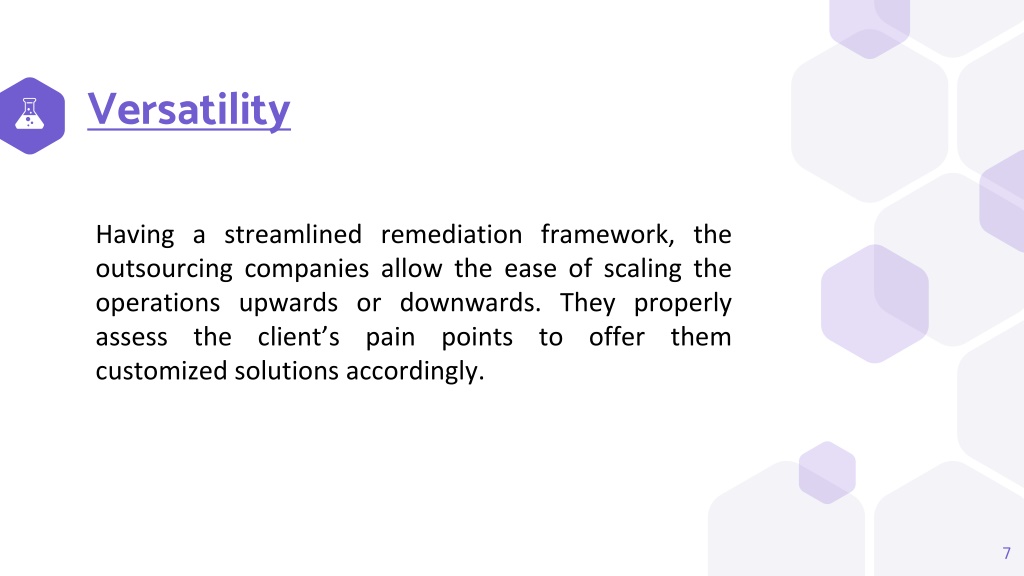 Versatility

Having a streamlined remediation framework, the outsourcing companies allow the ease of scaling the operations upwards or downwards. They properly assess the client’s pain points to offer them customized solutions accordingly.

7